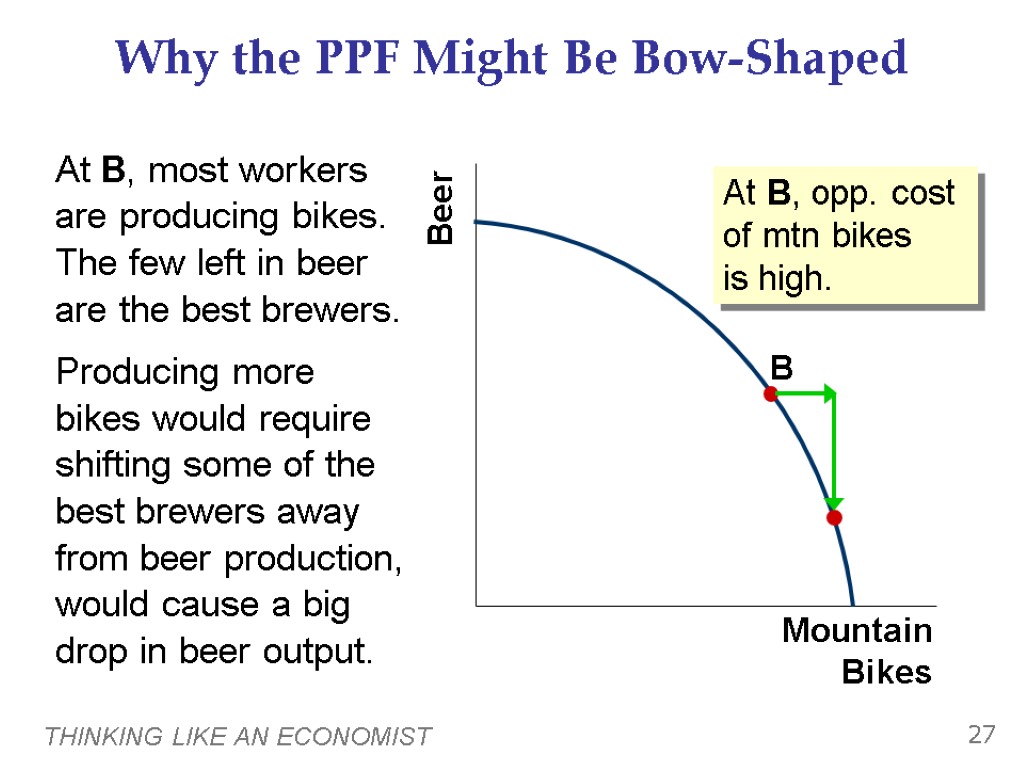 Why the PPF Might Be Bow-Shaped

At B, most workers are producing bikes. The few left in beer are the best brewers.

Producing more bikes would require shifting some of the best brewers away from beer production, would cause a big drop in beer output.

Beer

At B, opp. cost of mtn bikes is high.

B

Mountain Bikes

THINKING LIKE AN ECONOMIST

27